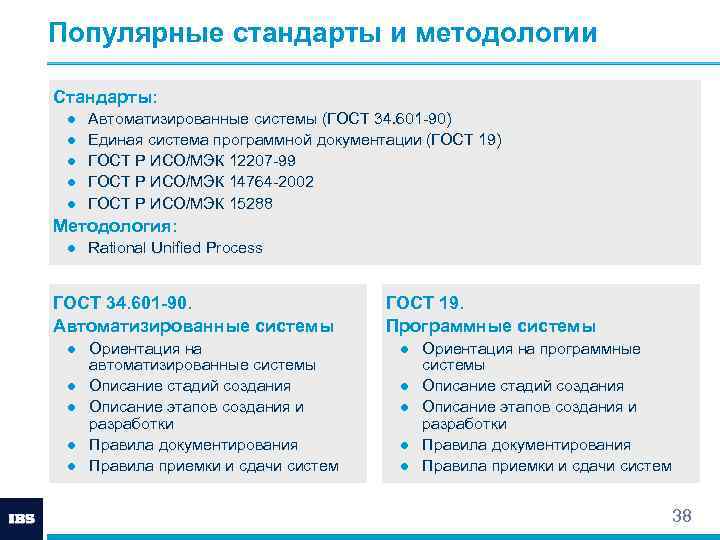 Популярные стандарты и методологии

Стандарты:
- Автоматизированные системы (ГОСТ 34.601-90)
- Единая система программной документации (ГОСТ 19)
- ГОСТ Р ИСО/МЭК 12207-99
- ГОСТ Р ИСО/МЭК 14764-2002
- ГОСТ Р ИСО/МЭК 15288

Методология:
- Rational Unified Process

ГОСТ 34.601-90.
Автоматизированные системы
- Ориентация на автоматизированные системы
- Описание стадий создания
- Описание этапов создания и разработки
- Правила документирования
- Правила приемки и сдачи систем

ГОСТ 19.
Программные системы
- Ориентация на программные системы
- Описание стадий создания
- Описание этапов создания и разработки
- Правила документирования
- Правила приемки и сдачи систем

IBS

38